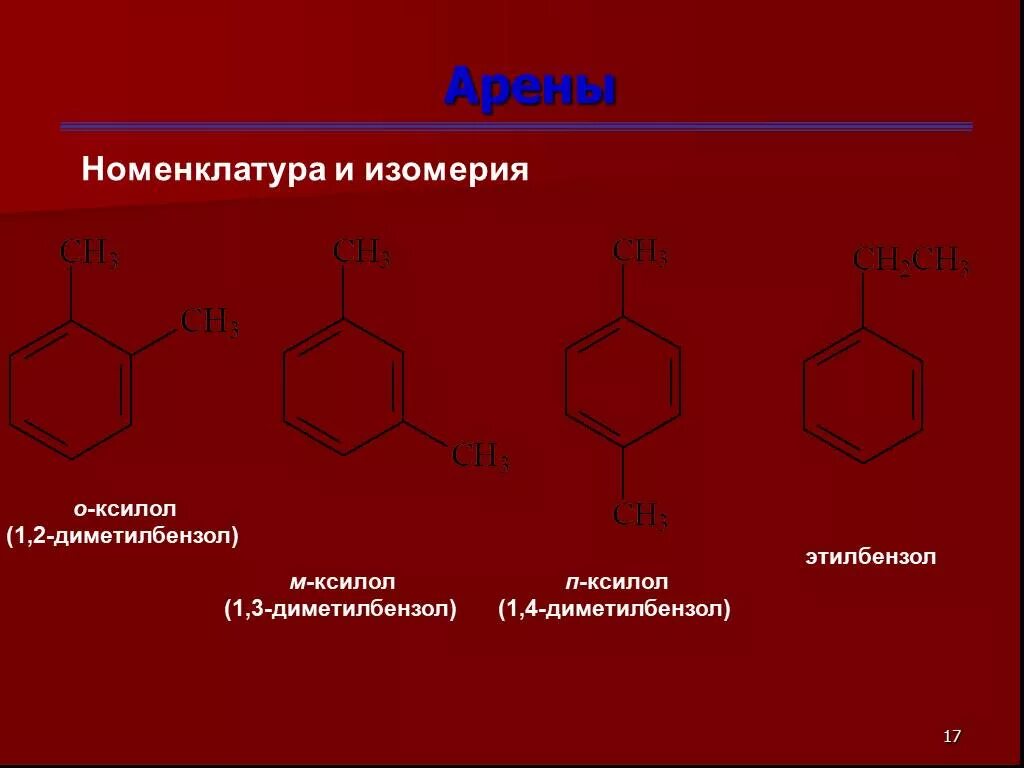 Арены

Номенклатура и изомерия

$CH_3$

$CH_3$

$CH_3$

$CH_3$

$CH_3$

$CH_3$

$CH_2CH_3$

о-ксилол
(1,2-диметилбензол)

м-ксилол
(1,3-диметилбензол)

п-ксилол
(1,4-диметилбензол)

этилбензол

17